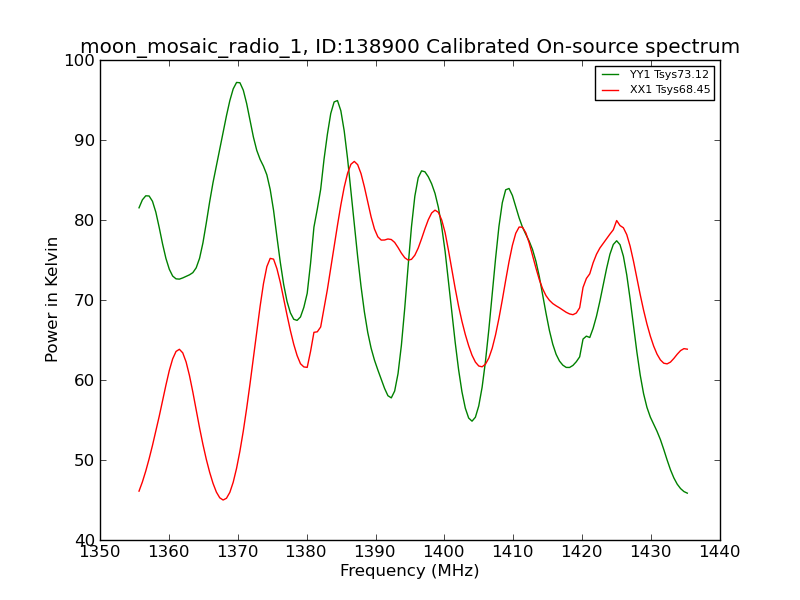 moon_mosaic_radio_1, ID:138900 Calibrated On-source spectrum

YY1 Tsys73.12
XX1 Tsys68.45

Power in Kelvin

100
90
80
70
60
50
40

1350 1360 1370 1380 1390 1400 1410 1420 1430 1440

Frequency (MHz)